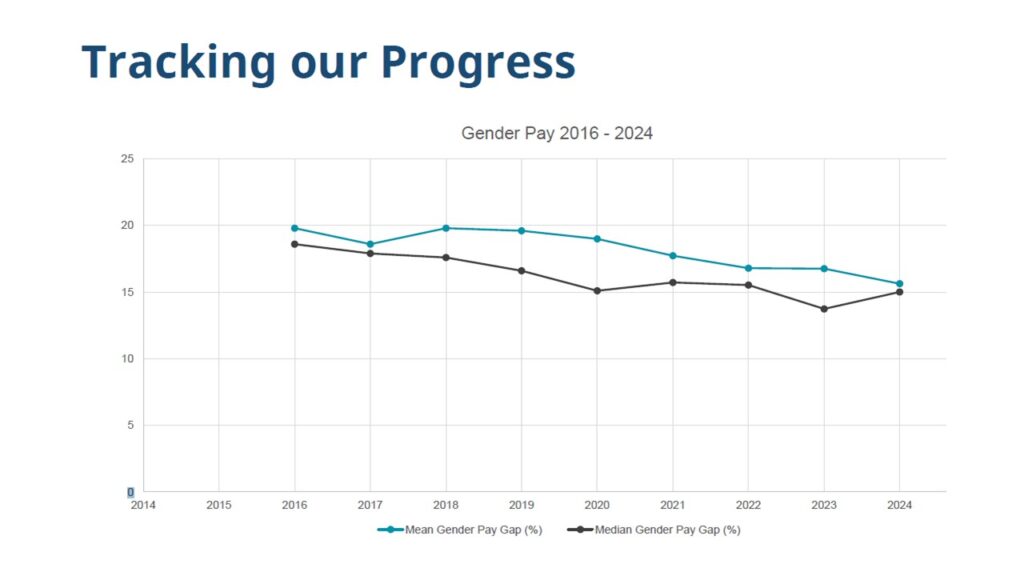 Tracking our Progress

Gender Pay 2016 - 2024

25
20
15
10
5
0

2014 2015 2016 2017 2018 2019 2020 2021 2022 2023 2024

Mean Gender Pay Gap (%) Median Gender Pay Gap (%)